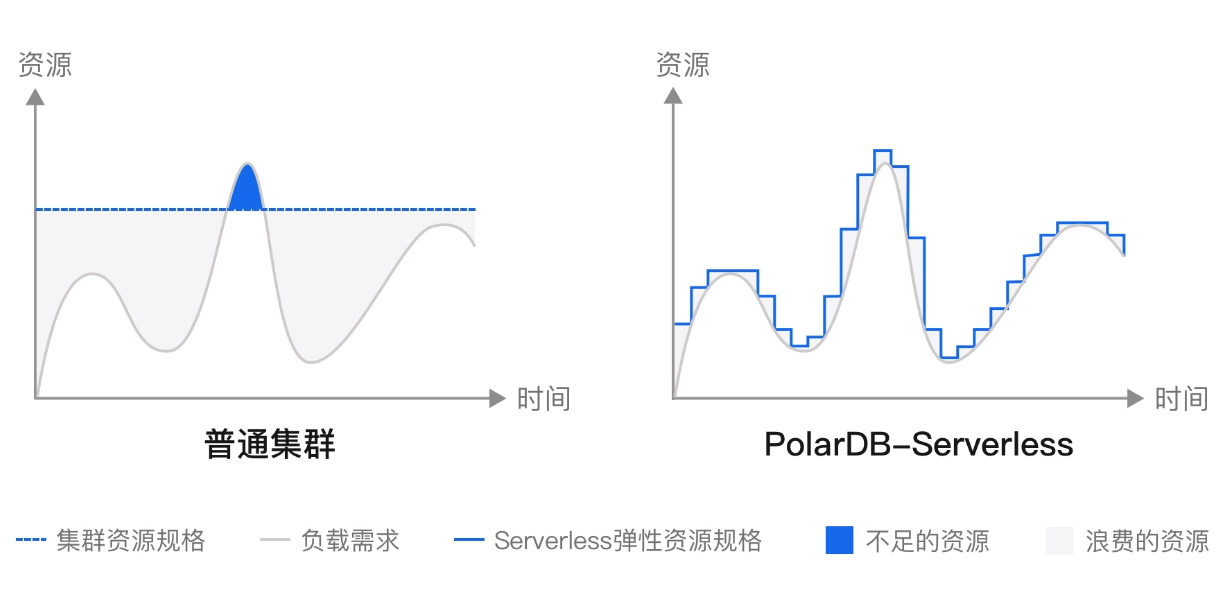 资源

时间

普通集群

资源

时间

PolarDB-Serverless

集群资源规格　负载需求　Serverless弹性资源规格　不足的资源　浪费的资源